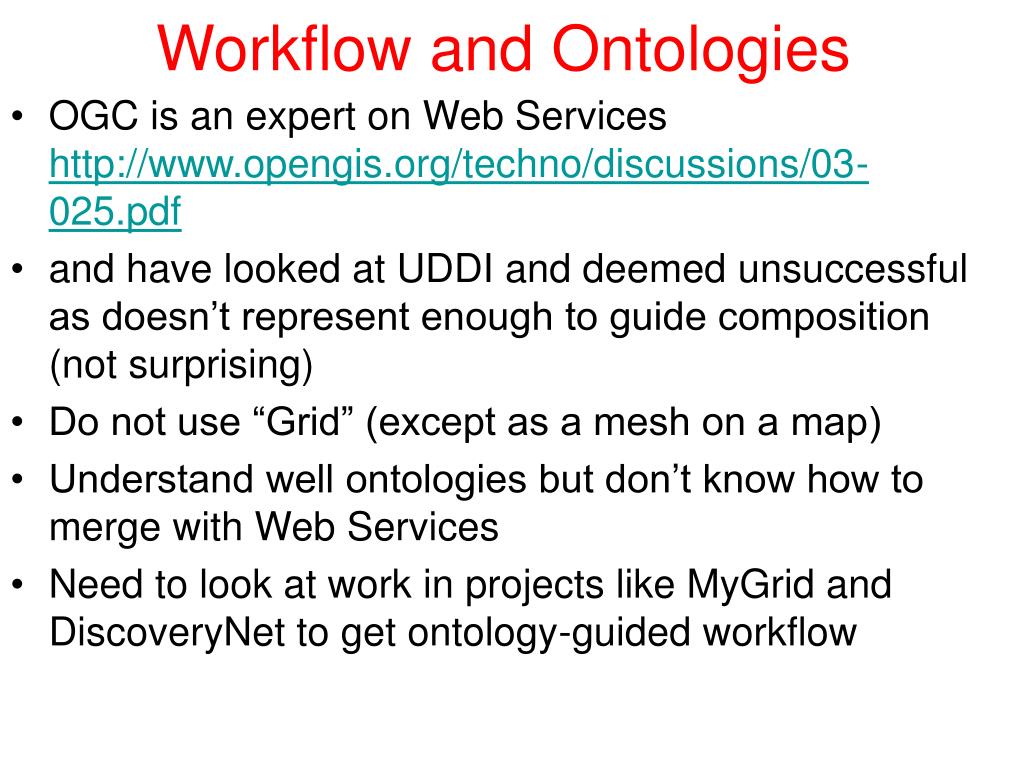 Workflow and Ontologies

• OGC is an expert on Web Services http://www.opengis.org/techno/discussions/03-025.pdf
• and have looked at UDDI and deemed unsuccessful as doesn’t represent enough to guide composition (not surprising)
• Do not use “Grid” (except as a mesh on a map)
• Understand well ontologies but don’t know how to merge with Web Services
• Need to look at work in projects like MyGrid and DiscoveryNet to get ontology-guided workflow